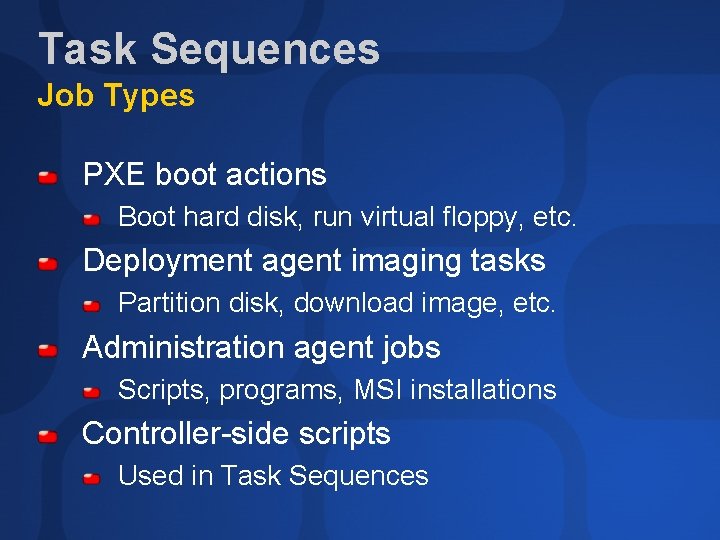 Task Sequences
Job Types

PXE boot actions

Boot hard disk, run virtual floppy, etc.

Deployment agent imaging tasks

Partition disk, download image, etc.

Administration agent jobs

Scripts, programs, MSI installations

Controller-side scripts

Used in Task Sequences